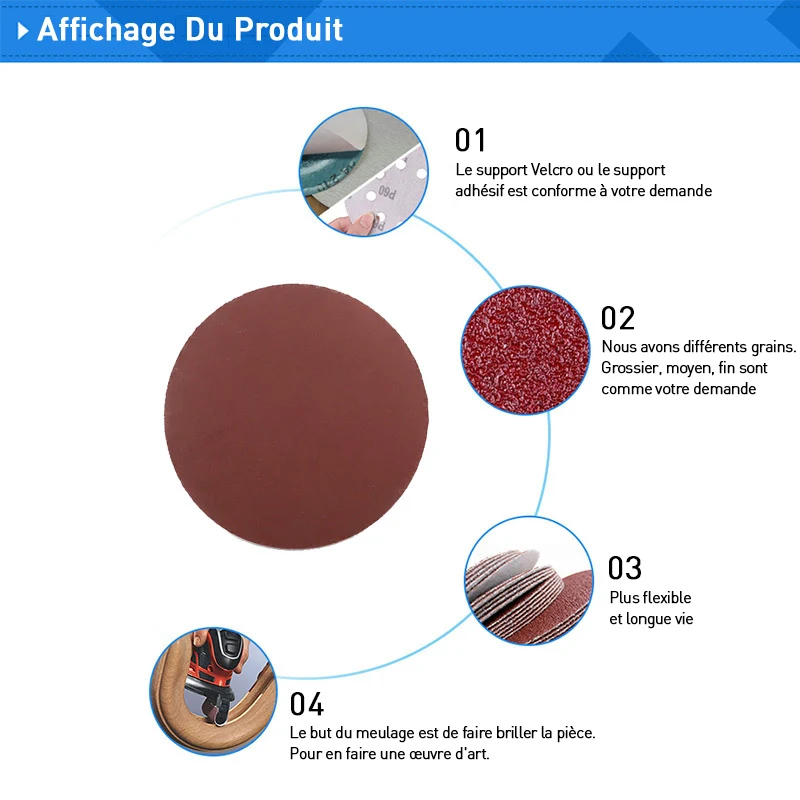 Affichage Du Produit

01
Le support Velcro ou le support adhésif est conforme à votre demande

P60

02
Nous avons différents grains. Grossier, moyen, fin sont comme votre demande

03
Plus flexible et longue vie

04
Le but du meulage est de faire briller la pièce. Pour en faire une œuvre d'art.